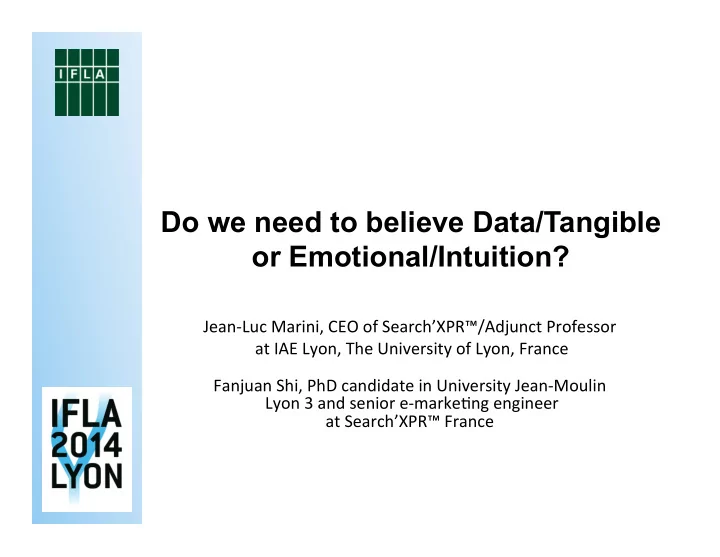 IFLA

Do we need to believe Data/Tangible or Emotional/Intuition?

Jean-Luc Marini, CEO of Search'XPR™/Adjunct Professor at IAE Lyon, The University of Lyon, France

Fanjuan Shi, PhD candidate in University Jean-Moulin Lyon 3 and senior e-marketing engineer at Search'XPR™ France

IFLA 2014 LYON